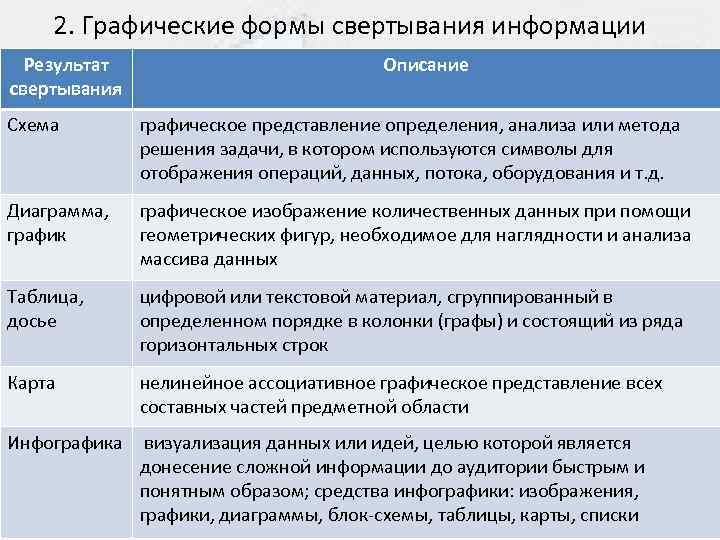 2. Графические формы свертывания информации

| Результат свертывания | Описание |
|---|---|
| Схема | графическое представление определения, анализа или метода решения задачи, в котором используются символы для отображения операций, данных, потока, оборудования и т.д. |
| Диаграмма, график | графическое изображение количественных данных при помощи геометрических фигур, необходимое для наглядности и анализа массива данных |
| Таблица, досье | цифровой или текстовой материал, сгруппированный в определенном порядке в колонки (графы) и состоящий из ряда горизонтальных строк |
| Карта | нелинейное ассоциативное графическое представление всех составных частей предметной области |
| Инфографика | визуализация данных или идей, целью которой является донесение сложной информации до аудитории быстрым и понятным образом; средства инфографики: изображения, графики, диаграммы, блок-схемы, таблицы, карты, списки |